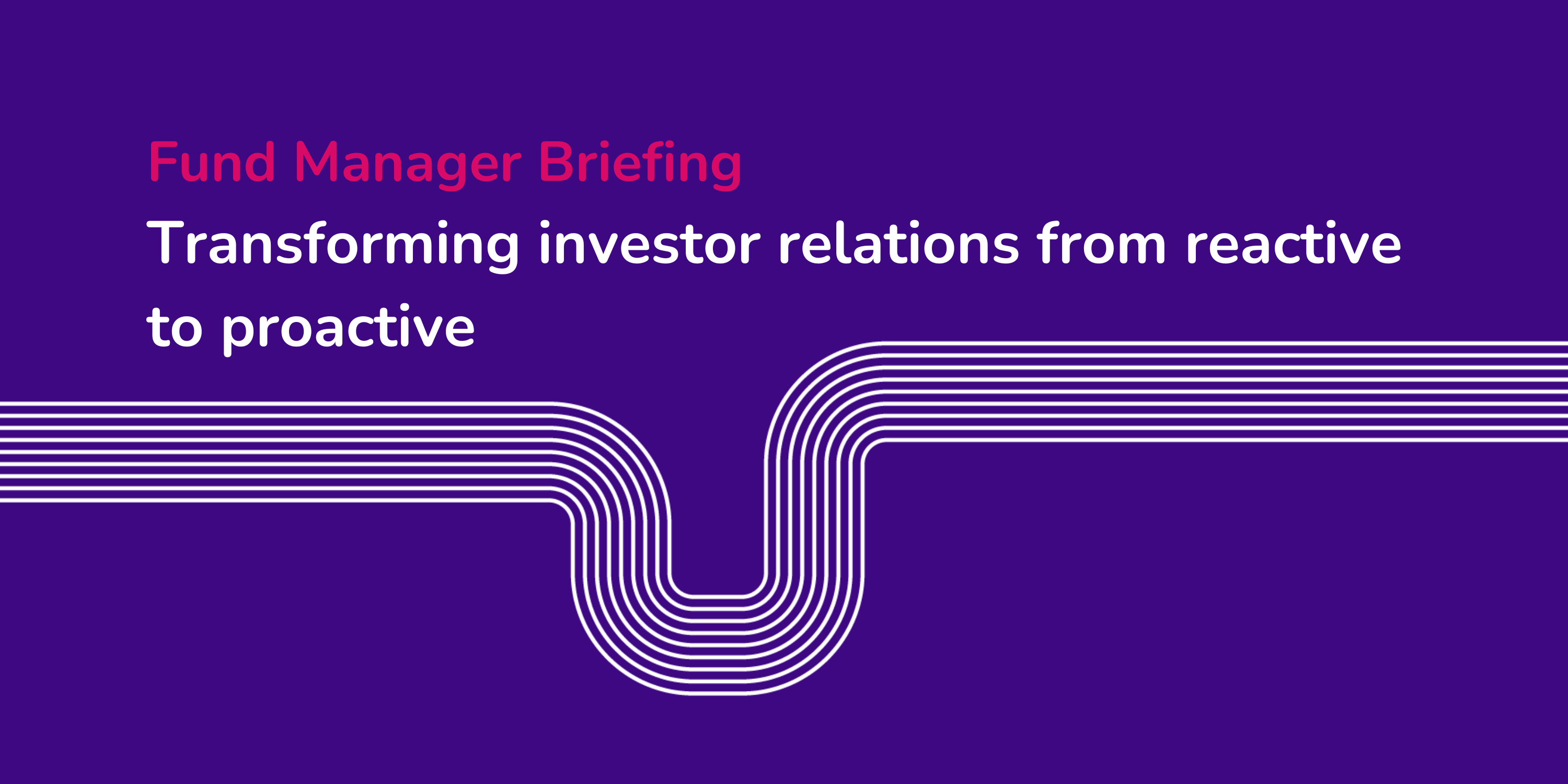 Fund Manager Briefing

Transforming investor relations from reactive to proactive